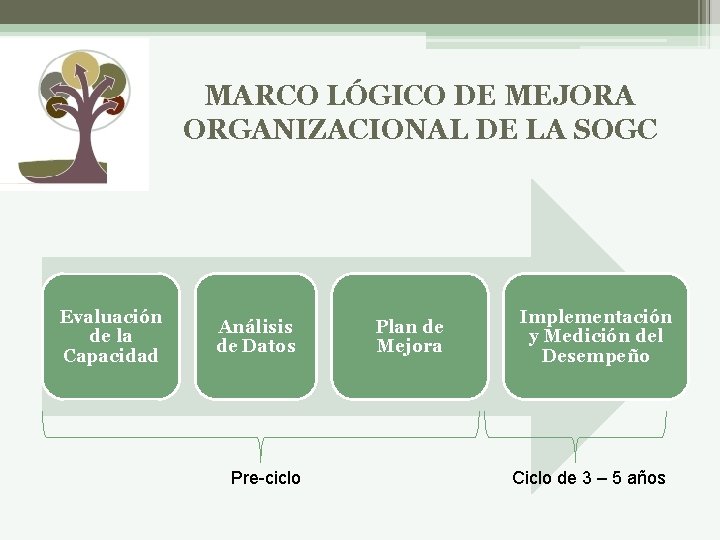 MARCO LÓGICO DE MEJORA ORGANIZACIONAL DE LA SOGC

Evaluación de la Capacidad

Análisis de Datos

Plan de Mejora

Implementación y Medición del Desempeño

Pre-ciclo

Ciclo de 3 – 5 años